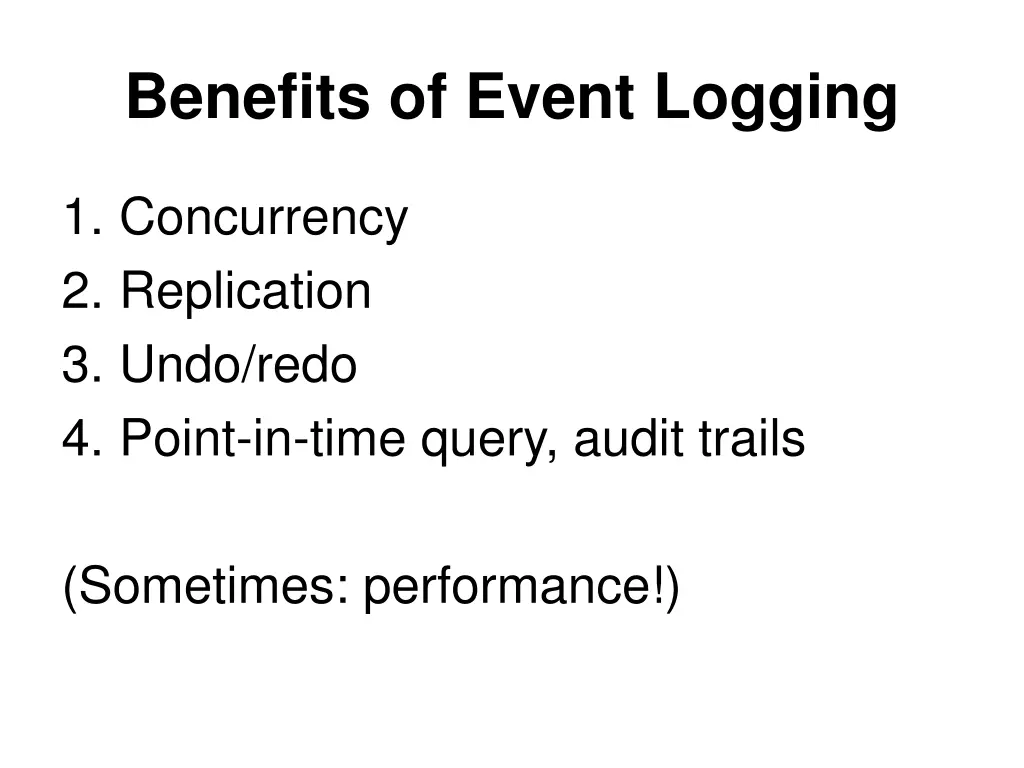 Benefits of Event Logging

1. Concurrency
2. Replication
3. Undo/redo
4. Point-in-time query, audit trails

(Sometimes: performance!)